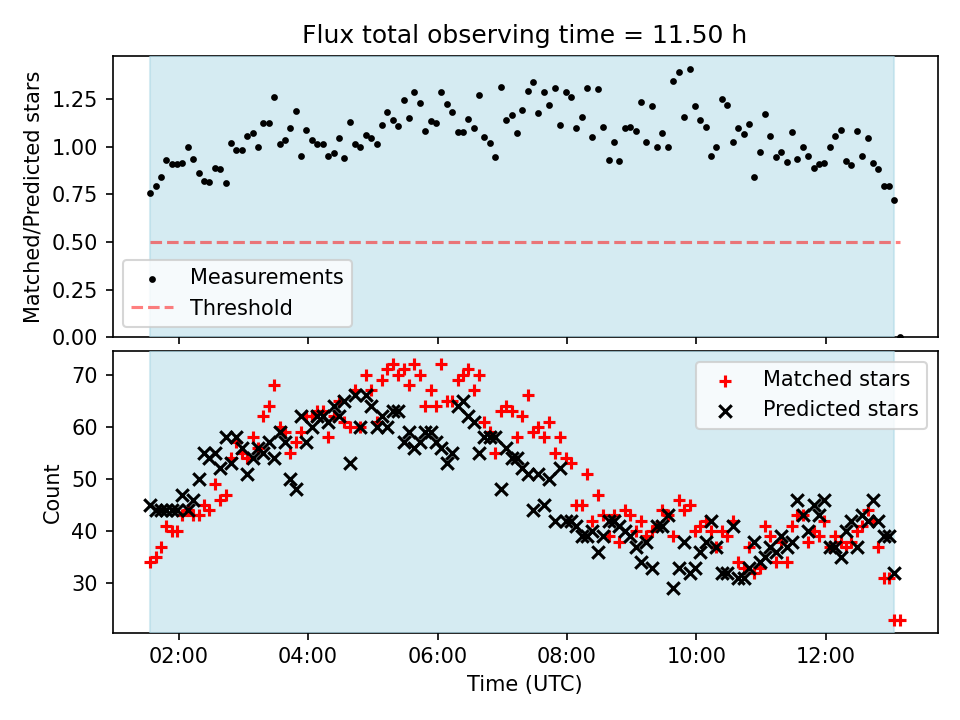 Flux total observing time = 11.50 h

Matched/Predicted stars

1.25
1.00
0.75
0.50
0.25
0.00

Measurements
Threshold

Count

70
60
50
40
30

Matched stars
Predicted stars

02:00
04:00
06:00
08:00
10:00
12:00

Time (UTC)